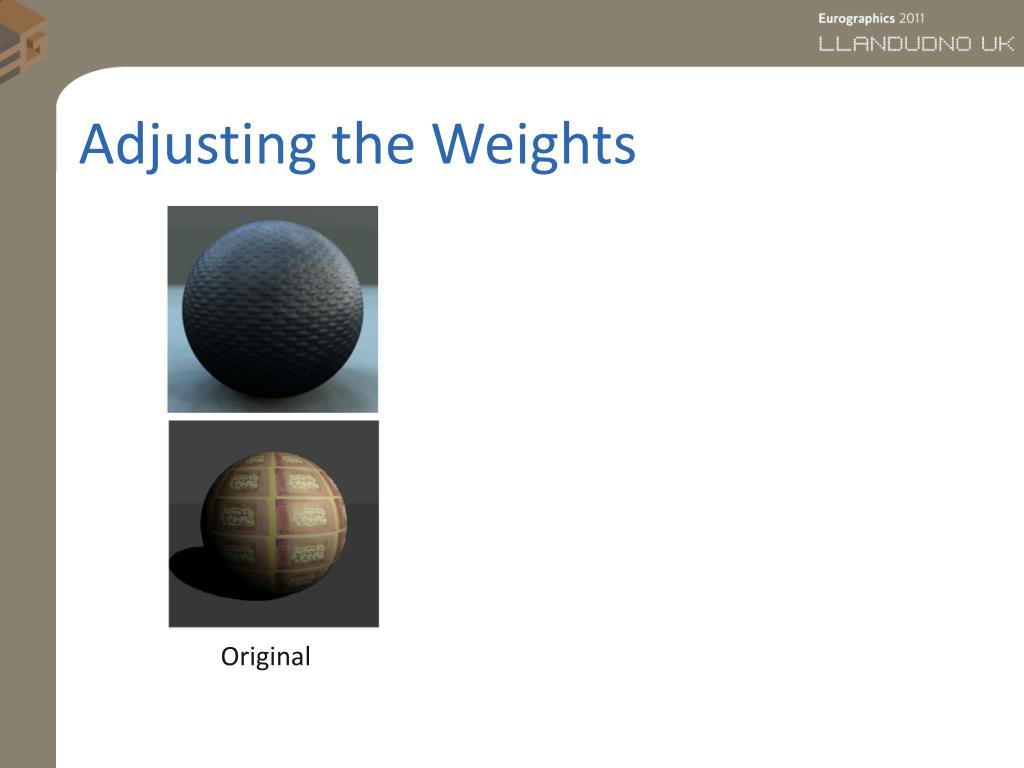 Eurographics 2011
LLANDUDNO UK

Adjusting the Weights

Original